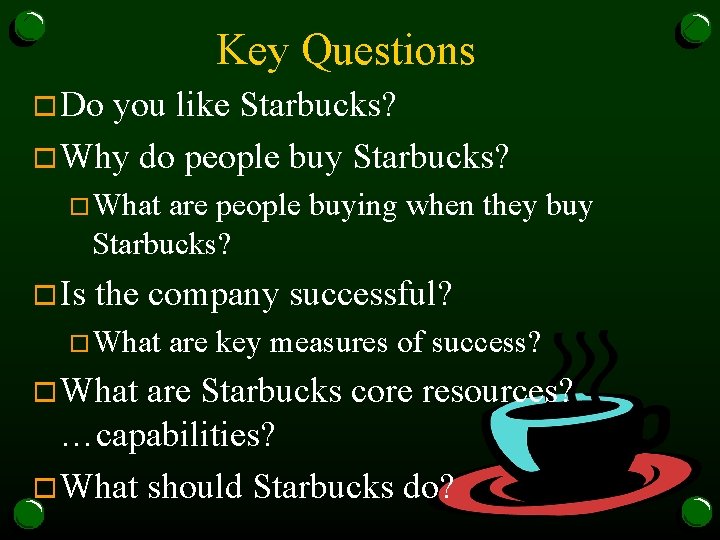 Key Questions

Do you like Starbucks?

Why do people buy Starbucks?

What are people buying when they buy Starbucks?

Is the company successful?

What are key measures of success?

What are Starbucks core resources? …capabilities?

What should Starbucks do?